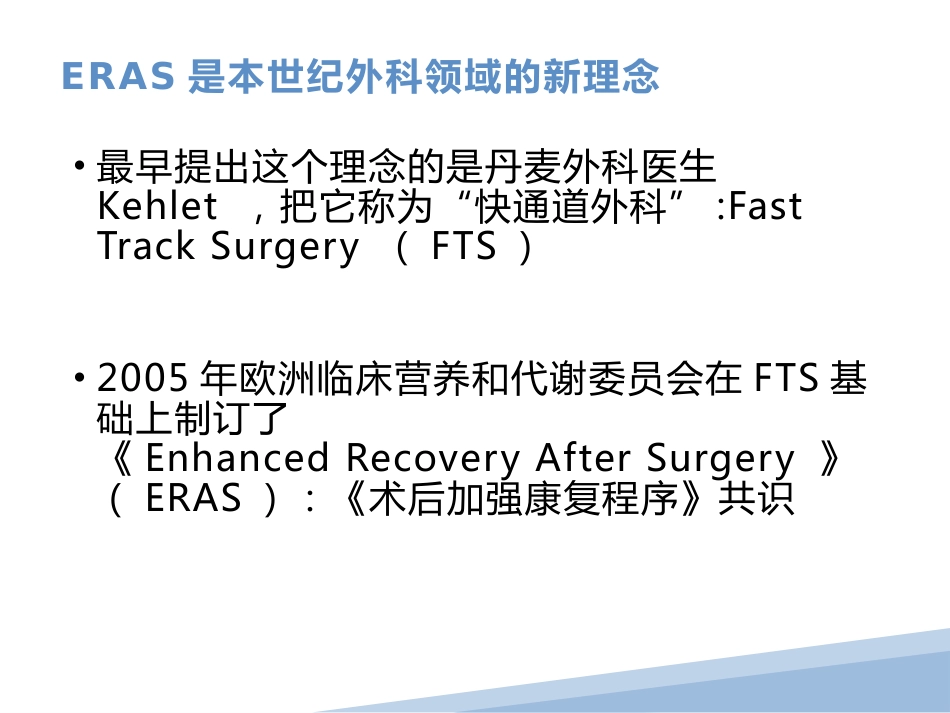 ERAS是本世纪外科领域的新理念

• 最早提出这个理念的是丹麦外科医生Kehlet，把它称为“快通道外科”:Fast Track Surgery（FTS）

• 2005年欧洲临床营养和代谢委员会在FTS基础上制订了《Enhanced Recovery After Surgery》（ERAS）：《术后加强康复程序》共识